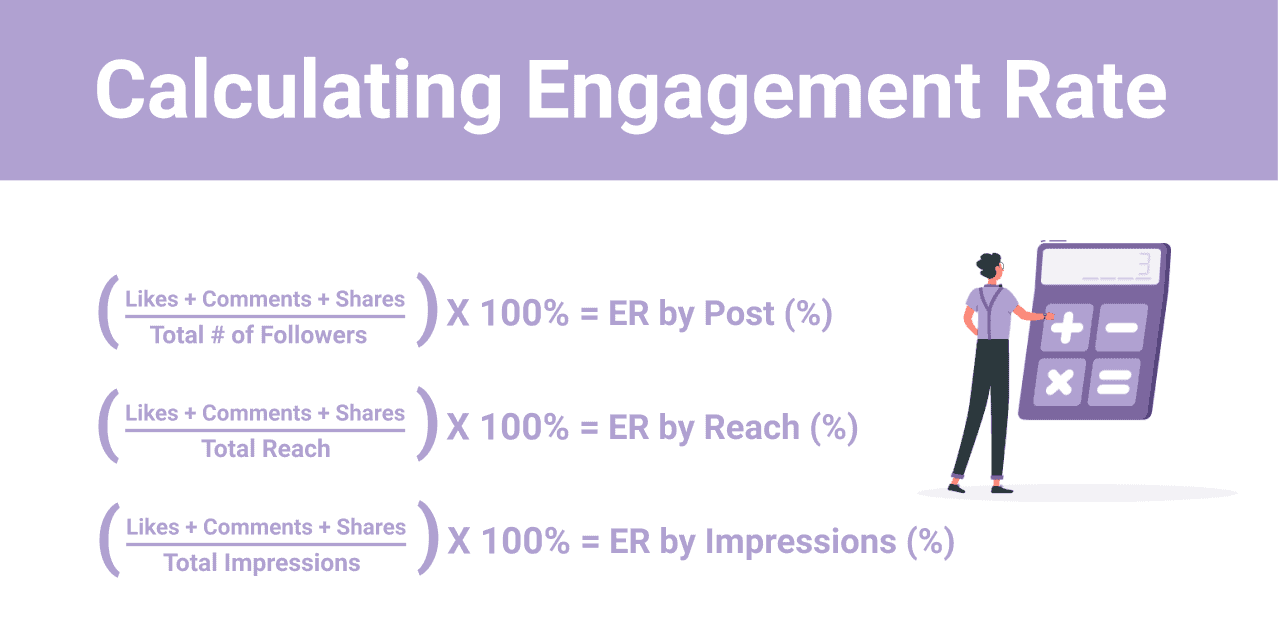 Calculating Engagement Rate

$\left(\frac{\text{Likes + Comments + Shares}}{\text{Total \# of Followers}}\right)$ X 100% = ER by Post (%)

$\left(\frac{\text{Likes + Comments + Shares}}{\text{Total Reach}}\right)$ X 100% = ER by Reach (%)

$\left(\frac{\text{Likes + Comments + Shares}}{\text{Total Impressions}}\right)$ X 100% = ER by Impressions (%)

3